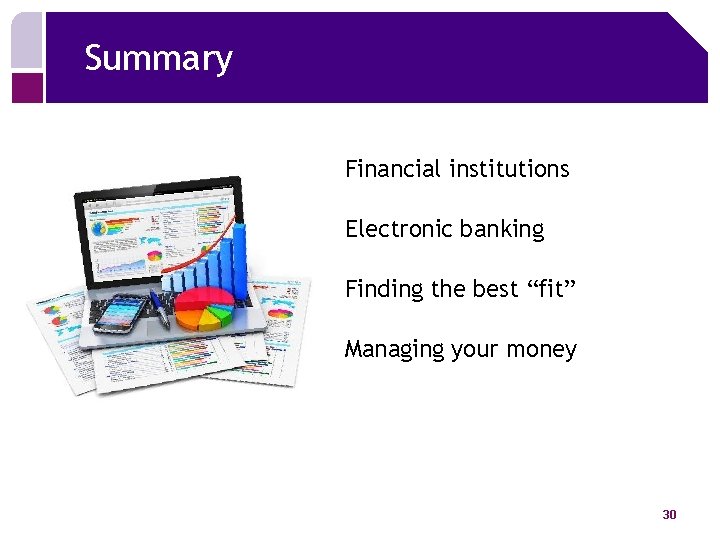 Summary

Financial institutions

Electronic banking

Finding the best “fit”

Managing your money

30